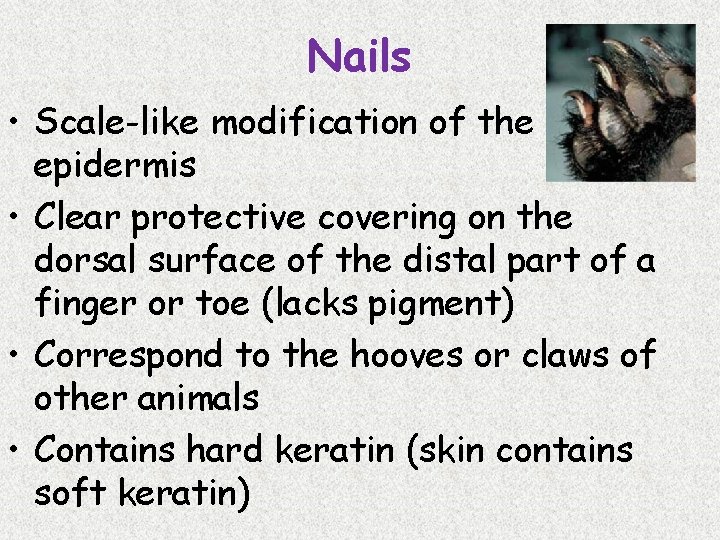 Nails

• Scale-like modification of the epidermis
• Clear protective covering on the dorsal surface of the distal part of a finger or toe (lacks pigment)
• Correspond to the hooves or claws of other animals
• Contains hard keratin (skin contains soft keratin)